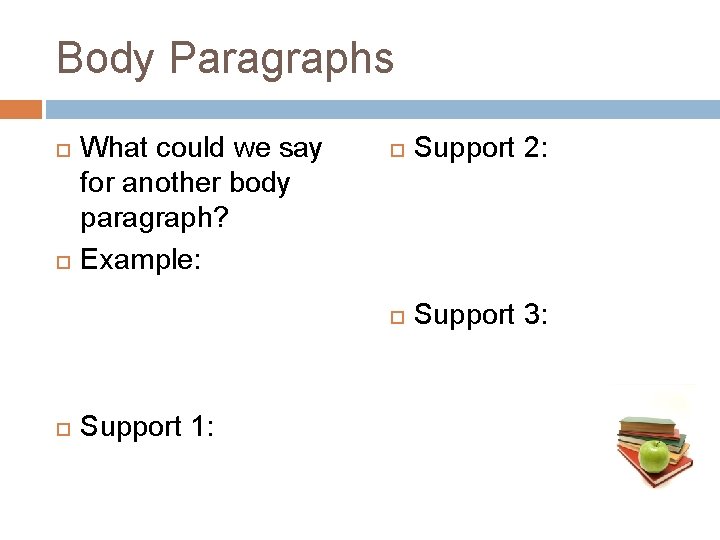 Body Paragraphs

What could we say for another body paragraph?

Example:

Support 1:

Support 2:

Support 3: